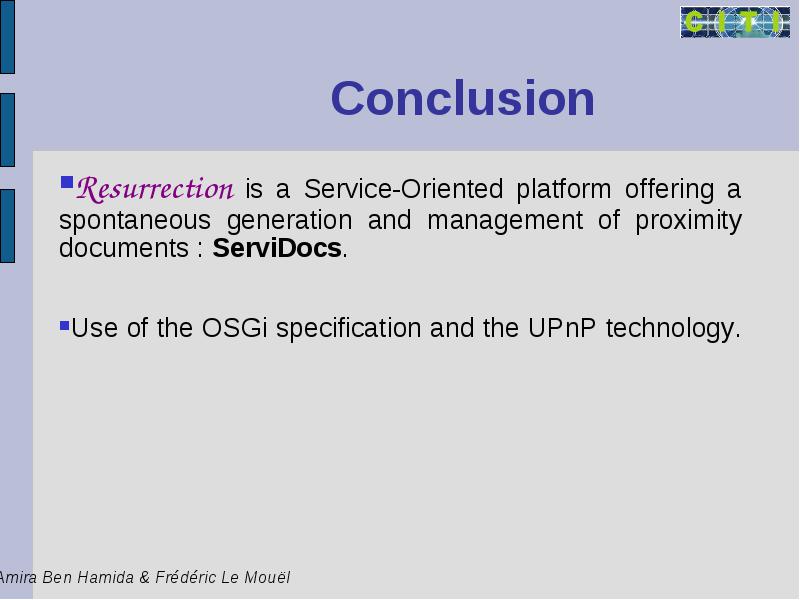 CITI

Conclusion

Resurrection is a Service-Oriented platform offering a spontaneous generation and management of proximity documents : ServiDocs.

Use of the OSGi specification and the UPnP technology.

Amira Ben Hamida & Frédéric Le Mouël